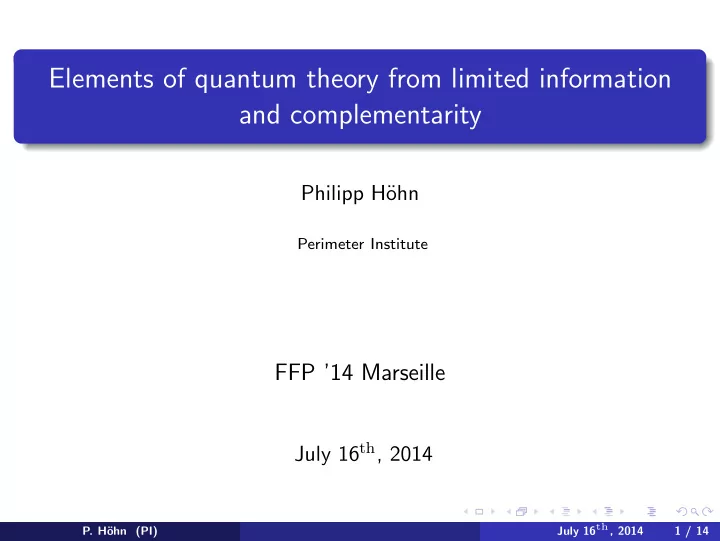 Elements of quantum theory from limited information and complementarity

Philipp Höhn

Perimeter Institute

FFP '14 Marseille

July $16^{\text{th}}$, 2014

P. Höhn (PI)

July $16^{\text{th}}$, 2014 1 / 14